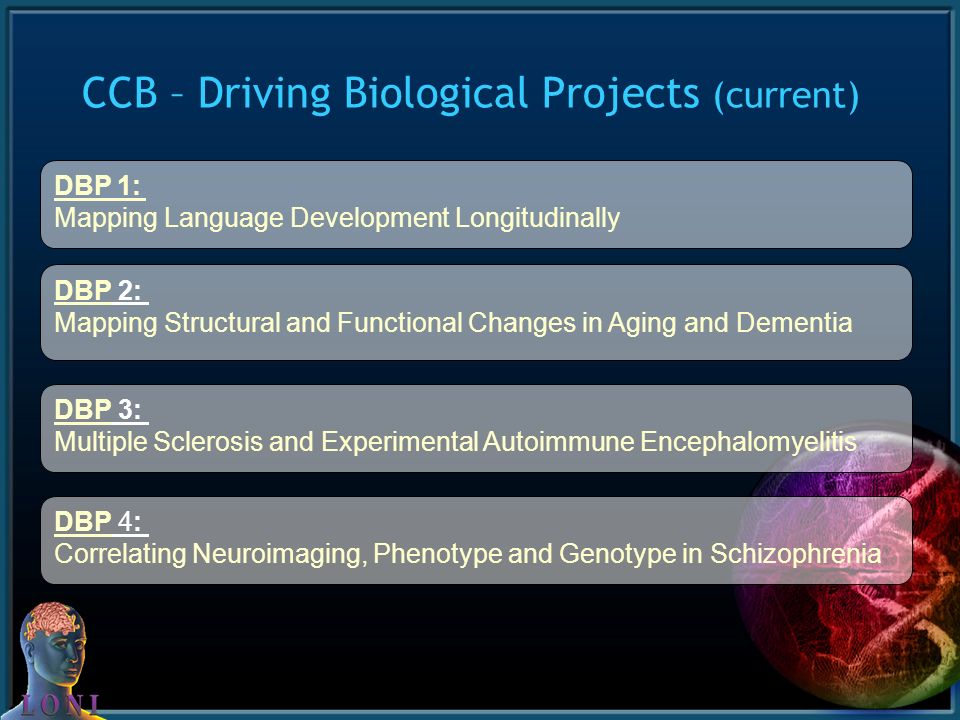 CCB – Driving Biological Projects (current)

DBP 1:
Mapping Language Development Longitudinally

DBP 2:
Mapping Structural and Functional Changes in Aging and Dementia

DBP 3:
Multiple Sclerosis and Experimental Autoimmune Encephalomyelitis

DBP 4:
Correlating Neuroimaging, Phenotype and Genotype in Schizophrenia

LONI